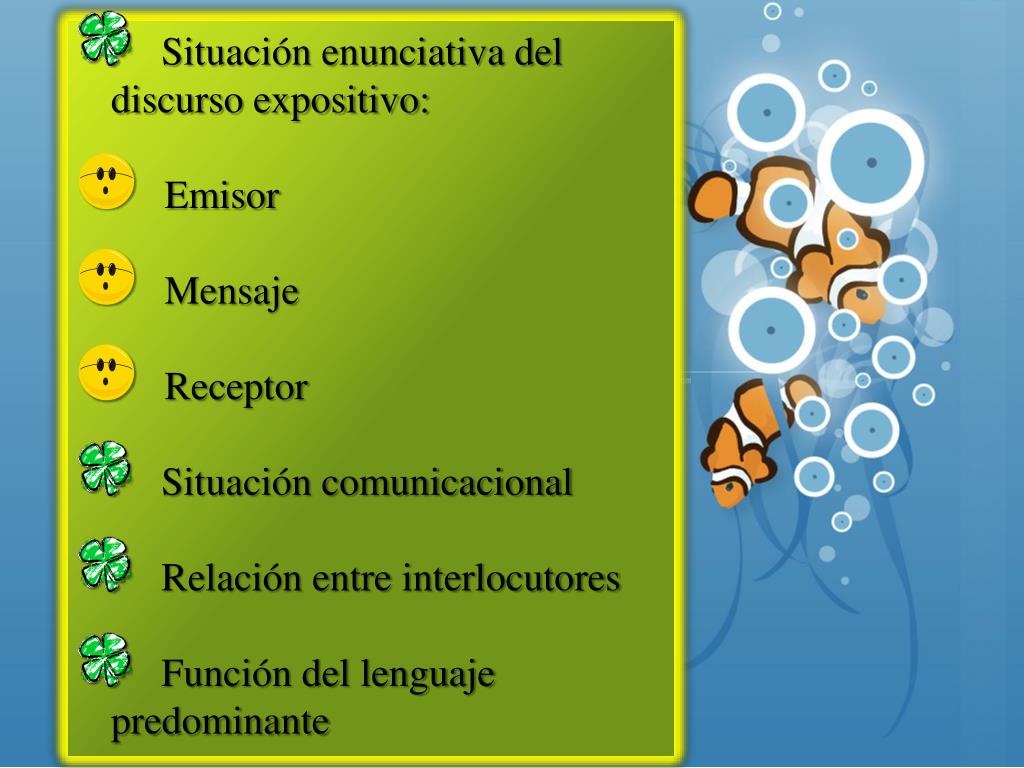 Situación enunciativa del discurso expositivo:

Emisor

Mensaje

Receptor

Situación comunicacional

Relación entre interlocutores

Función del lenguaje predominante